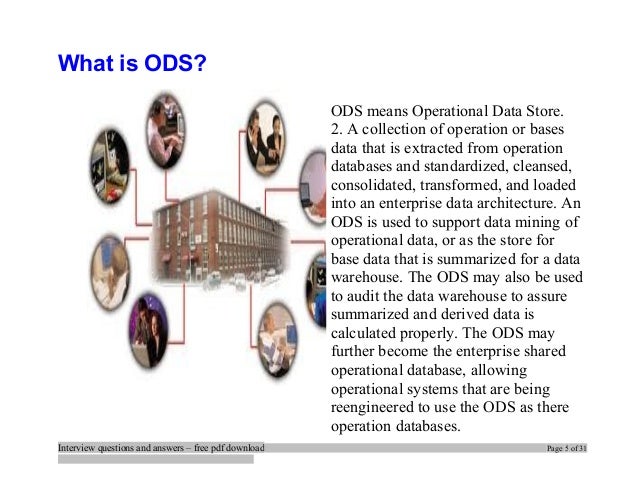 What is ODS?

ODS means Operational Data Store.
2. A collection of operation or bases data that is extracted from operation databases and standardized, cleansed, consolidated, transformed, and loaded into an enterprise data architecture. An ODS is used to support data mining of operational data, or as the store for base data that is summarized for a data warehouse. The ODS may also be used to audit the data warehouse to assure summarized and derived data is calculated properly. The ODS may further become the enterprise shared operational database, allowing operational systems that are being reengineered to use the ODS as there operation databases.

Interview questions and answers – free pdf download
Page 5 of 31